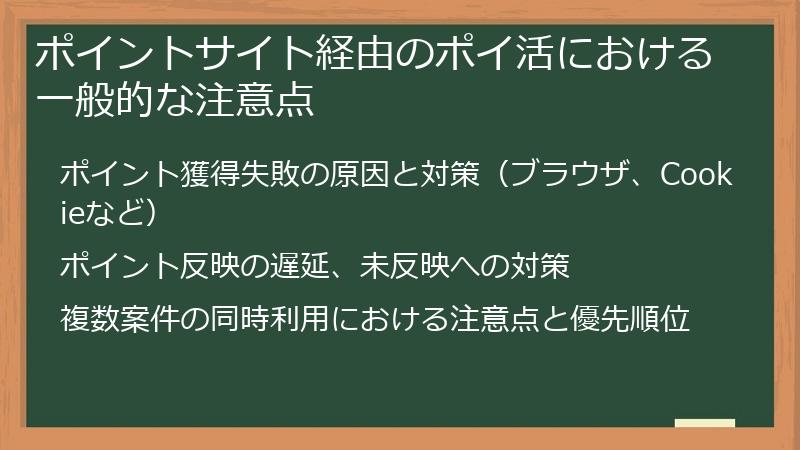 ポイントサイト経由のポイ活における一般的な注意点

ポイント獲得失敗の原因と対策（ブラウザ、Cookieなど）

ポイント反映の遅延、未反映への対策

複数案件の同時利用における注意点と優先順位